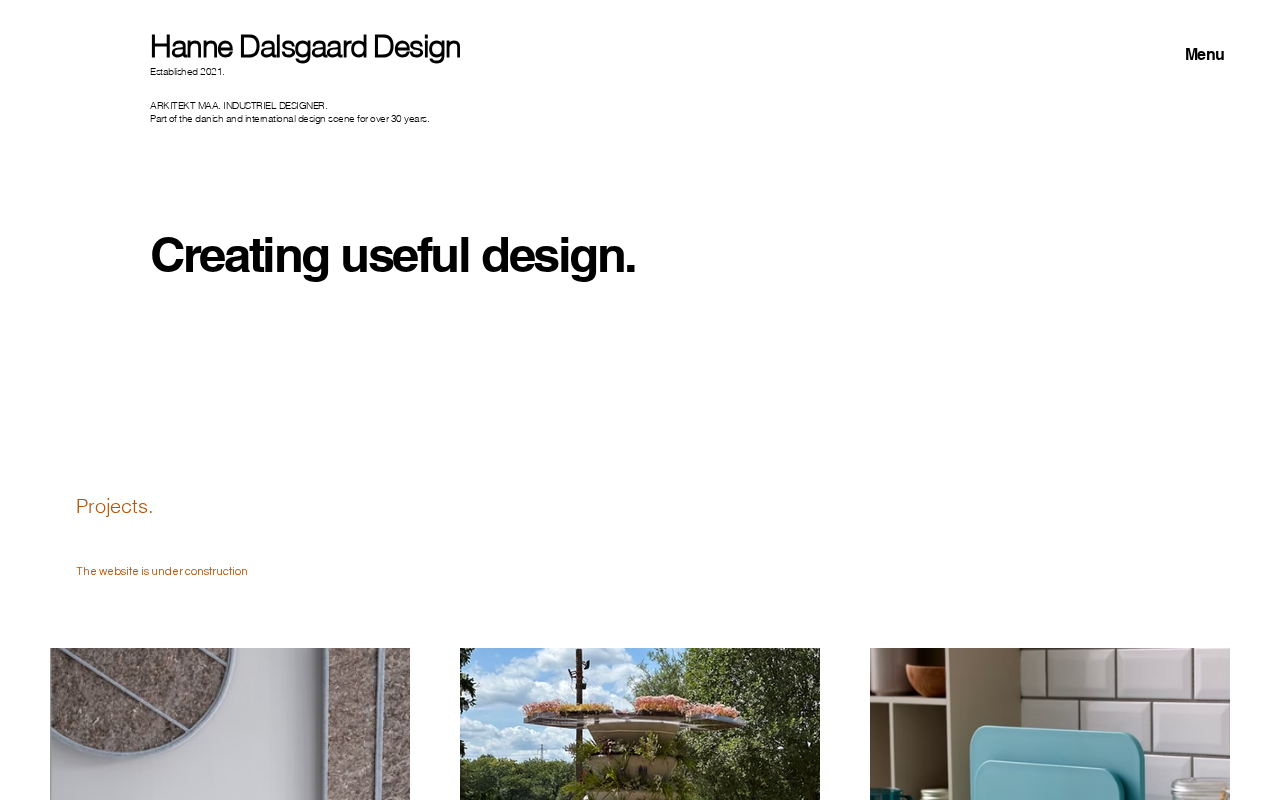 Hanne Dalsgaard Design
Established 2021.

ARKITEKT MAA. INDUSTRIEL DESIGNER.
Part of the danish and international design scene for over 30 years.

Menu

Creating useful design.

Projects.

The website is under construction